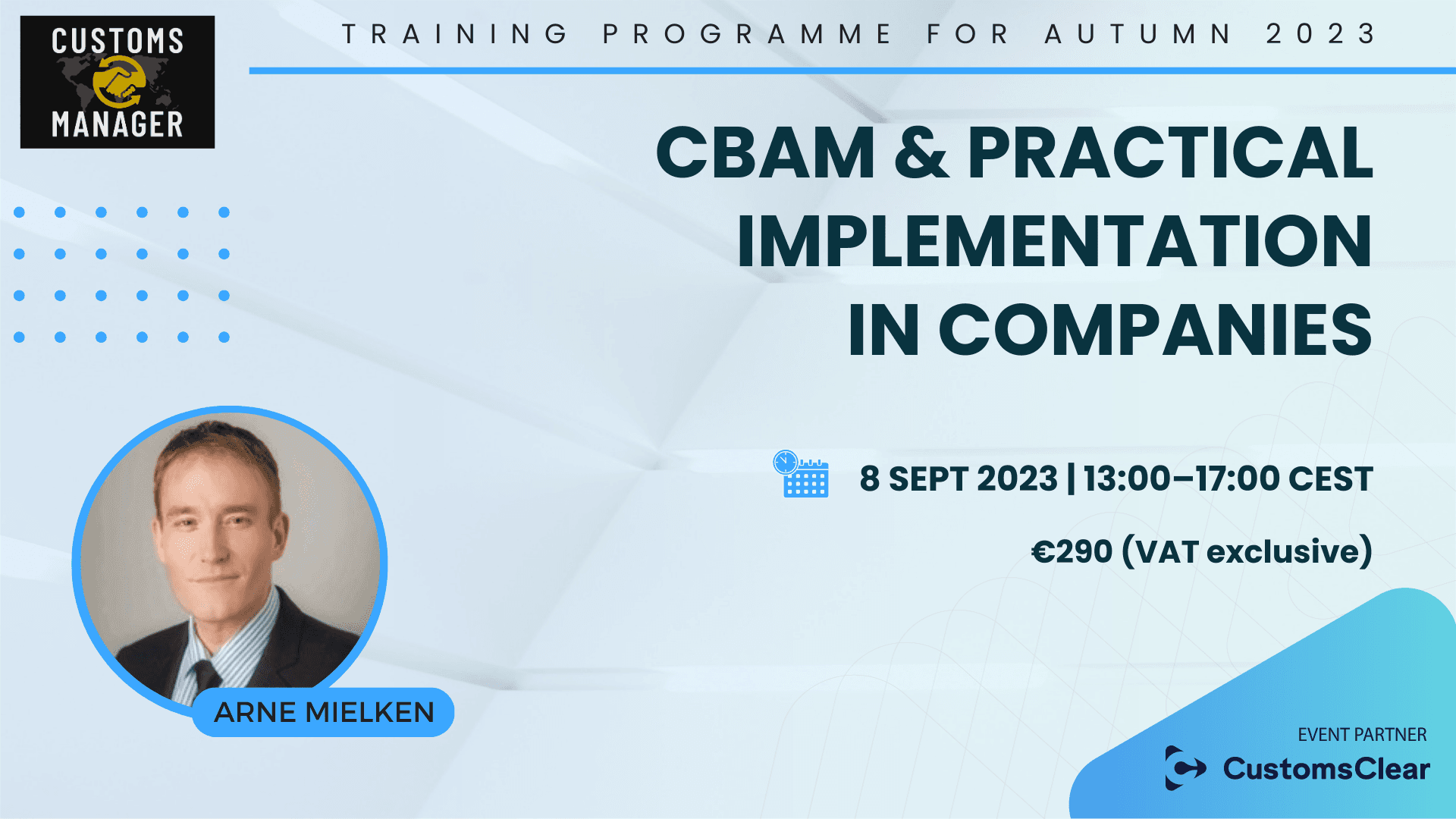 CUSTOMS MANAGER

TRAINING PROGRAMME FOR AUTUMN 2023

CBAM & PRACTICAL IMPLEMENTATION IN COMPANIES

8 SEPT 2023 | 13:00–17:00 CEST

€290 (VAT exclusive)

ARNE MIELKEN

EVENT PARTNER

CustomsClear